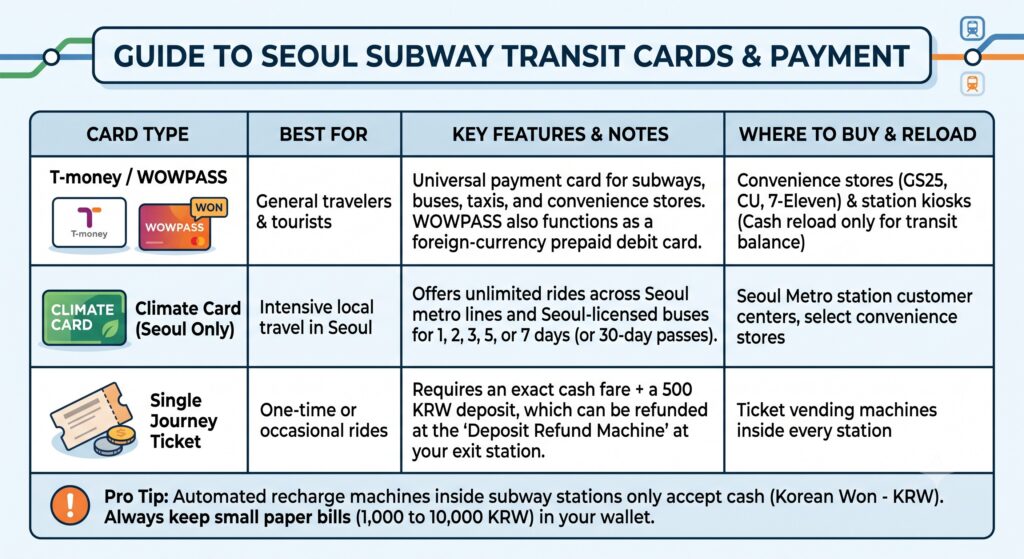 GUIDE TO SEOUL SUBWAY TRANSIT CARDS & PAYMENT

| CARD TYPE | BEST FOR | KEY FEATURES & NOTES | WHERE TO BUY & RELOAD |
|---|---|---|---|
| T-money / WOWPASS T-money WOWPASS WON | General travelers & tourists | Universal payment card for subways, buses, taxis, and convenience stores. WOWPASS also functions as a foreign-currency prepaid debit card. | Convenience stores (GS25, CU, 7-Eleven) & station kiosks (Cash reload only for transit balance) |
| CLIMATE CARD Climate Card (Seoul Only) | Intensive local travel in Seoul | Offers unlimited rides across Seoul metro lines and Seoul-licensed buses for 1, 2, 3, 5, or 7 days (or 30-day passes). | Seoul Metro station customer centers, select convenience stores |
| Single Journey Ticket | One-time or occasional rides | Requires an exact cash fare + a 500 KRW deposit, which can be refunded at the 'Deposit Refund Machine' at your exit station. | Ticket vending machines inside every station |

Pro Tip: Automated recharge machines inside subway stations only accept cash (Korean Won - KRW). Always keep small paper bills (1,000 to 10,000 KRW) in your wallet.